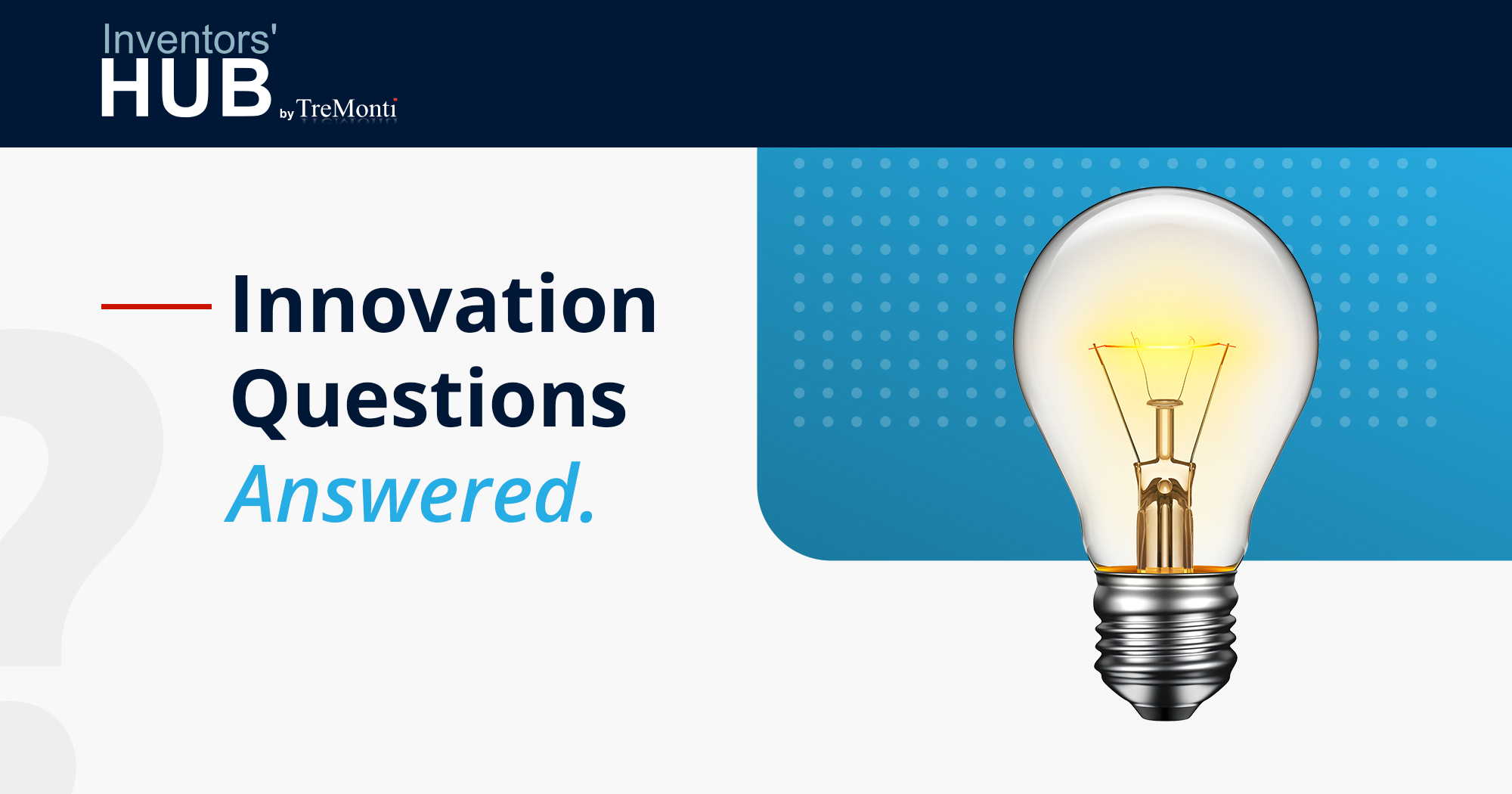 Inventors'
HUB by TreMonti

Innovation Questions Answered.